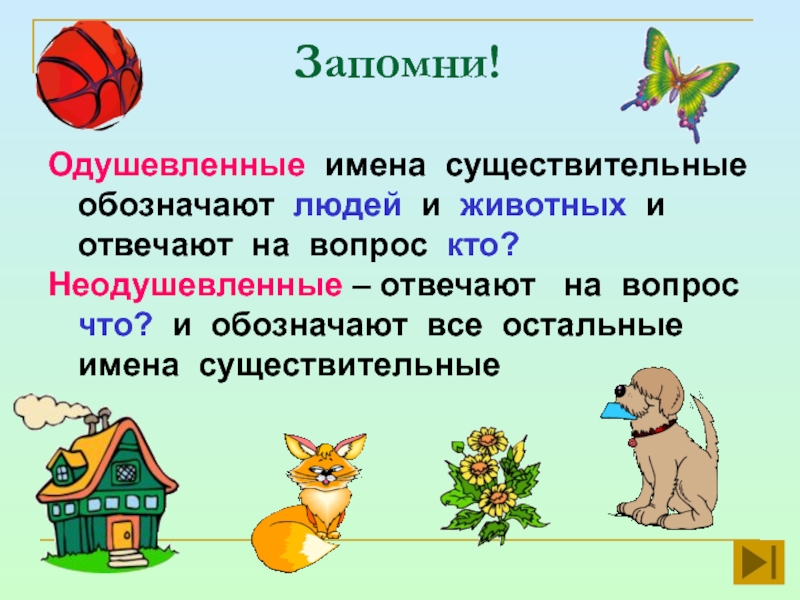 Запомни!

Одушевленные имена существительные обозначают людей и животных и отвечают на вопрос кто?

Неодушевленные – отвечают на вопрос что? и обозначают все остальные имена существительные